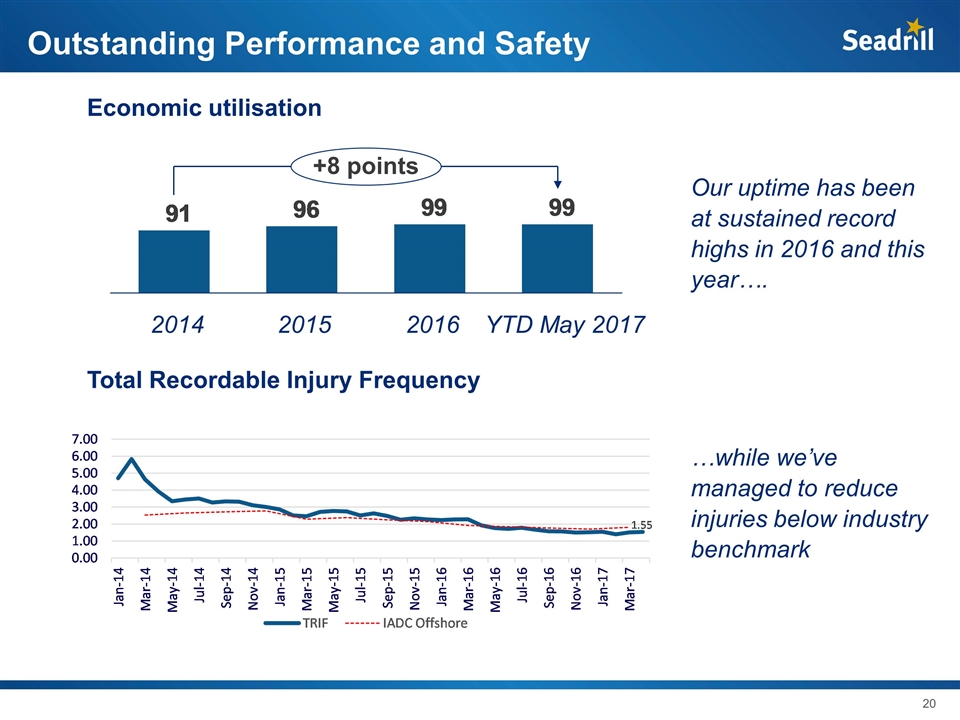 Outstanding Performance and Safety

Seadrill

Economic utilisation

+8 points

91 96 99 99

2014 2015 2016 YTD May 2017

Our uptime has been at sustained record highs in 2016 and this year….

Total Recordable Injury Frequency

7.00
6.00
5.00
4.00
3.00
2.00
1.00
0.00

1.55

Jan-14 Mar-14 May-14 Jul-14 Sep-14 Nov-14 Jan-15 Mar-15 May-15 Jul-15 Sep-15 Nov-15 Jan-16 Mar-16 May-16 Jul-16 Sep-16 Nov-16 Jan-17 Mar-17

TRIF IADC Offshore

…while we've managed to reduce injuries below industry benchmark

20